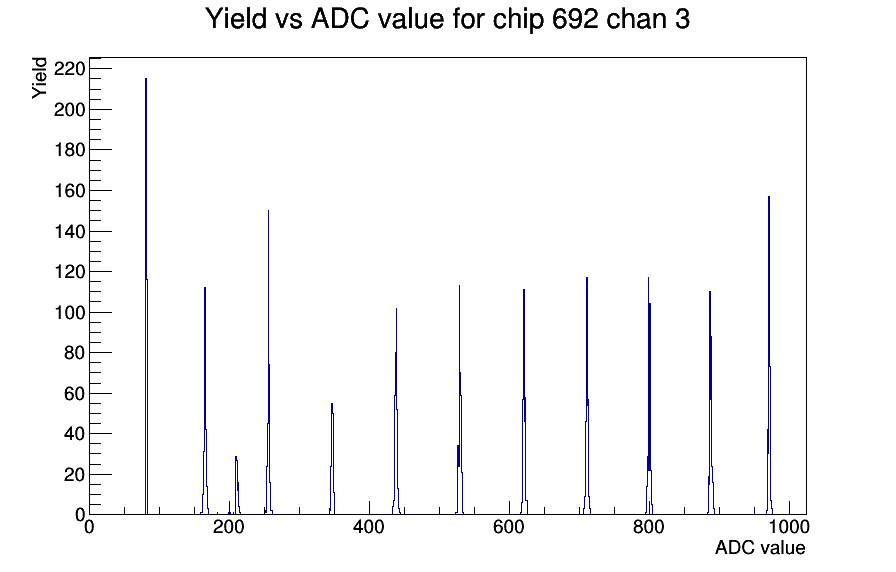 Yield vs ADC value for chip 692 chan 3

Yield

220
200
180
160
140
120
100
80
60
40
20
0

0
200
400
600
800
1000

ADC value